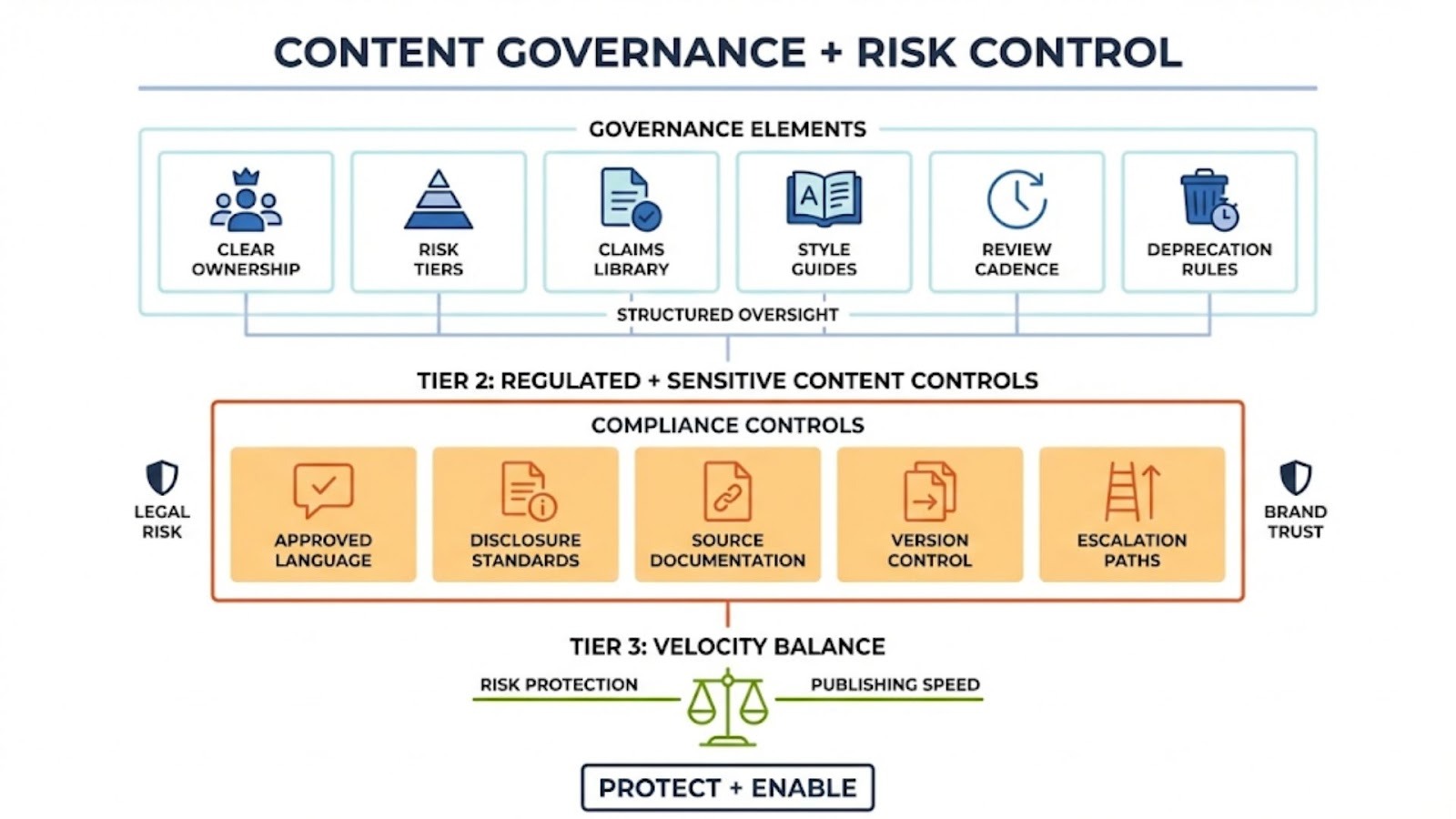 CONTENT GOVERNANCE + RISK CONTROL

GOVERNANCE ELEMENTS

CLEAR OWNERSHIP

RISK TIERS

CLAIMS LIBRARY

A

STYLE GUIDES

REVIEW CADENCE

DEPRECATION RULES

STRUCTURED OVERSIGHT

TIER 2: REGULATED + SENSITIVE CONTENT CONTROLS

COMPLIANCE CONTROLS

LEGAL RISK

APPROVED LANGUAGE

DISCLOSURE STANDARDS

SOURCE DOCUMENTATION

VERSION CONTROL

ESCALATION PATHS

BRAND TRUST

TIER 3: VELOCITY BALANCE

RISK PROTECTION

PUBLISHING SPEED

PROTECT + ENABLE